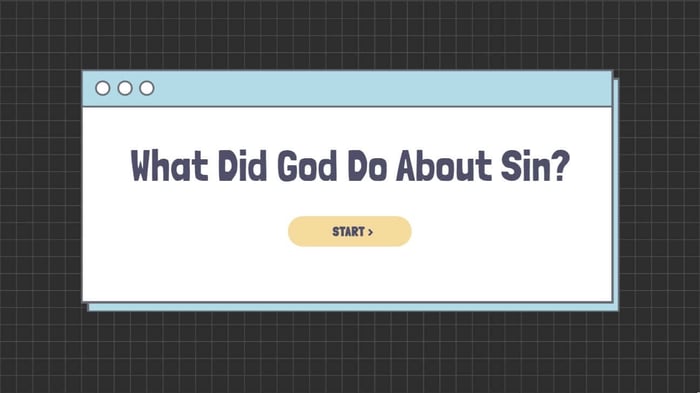 What Did God Do About Sin?

START >